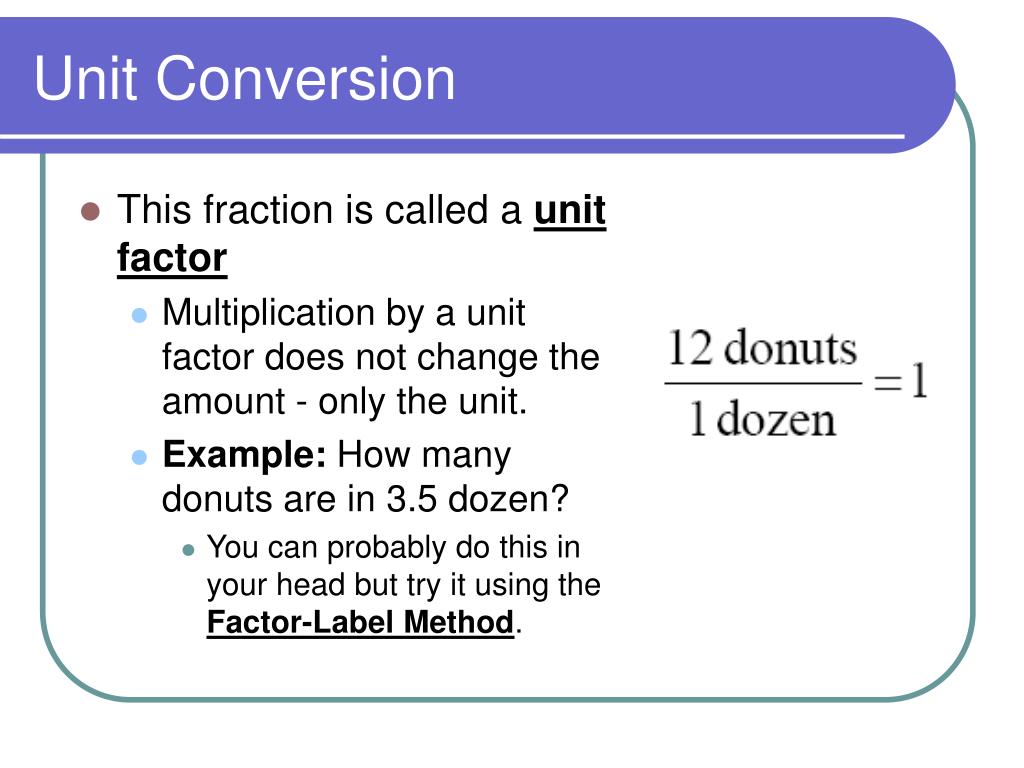 Unit Conversion

This fraction is called a unit factor

Multiplication by a unit factor does not change the amount - only the unit.

Example: How many donuts are in 3.5 dozen?

You can probably do this in your head but try it using the Factor-Label Method.

$\frac{12 \text{ donuts}}{1 \text{ dozen}} = 1$